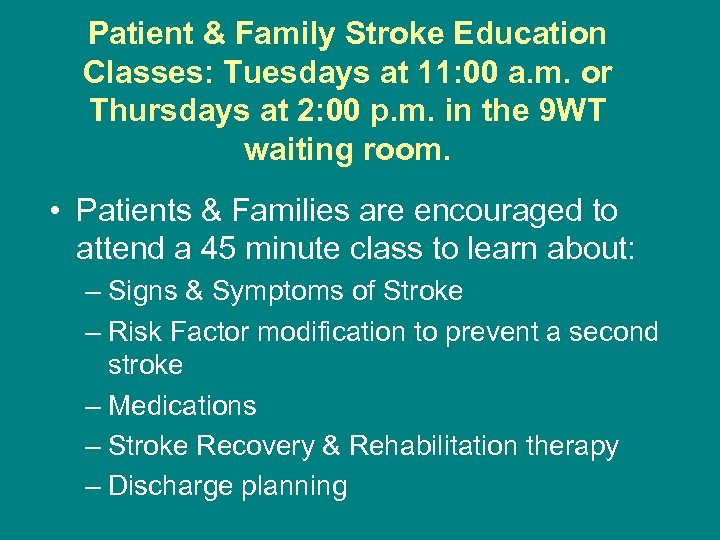 Patient & Family Stroke Education Classes: Tuesdays at 11:00 a.m. or Thursdays at 2:00 p.m. in the 9WT waiting room.

• Patients & Families are encouraged to attend a 45 minute class to learn about:
– Signs & Symptoms of Stroke
– Risk Factor modification to prevent a second stroke
– Medications
– Stroke Recovery & Rehabilitation therapy
– Discharge planning